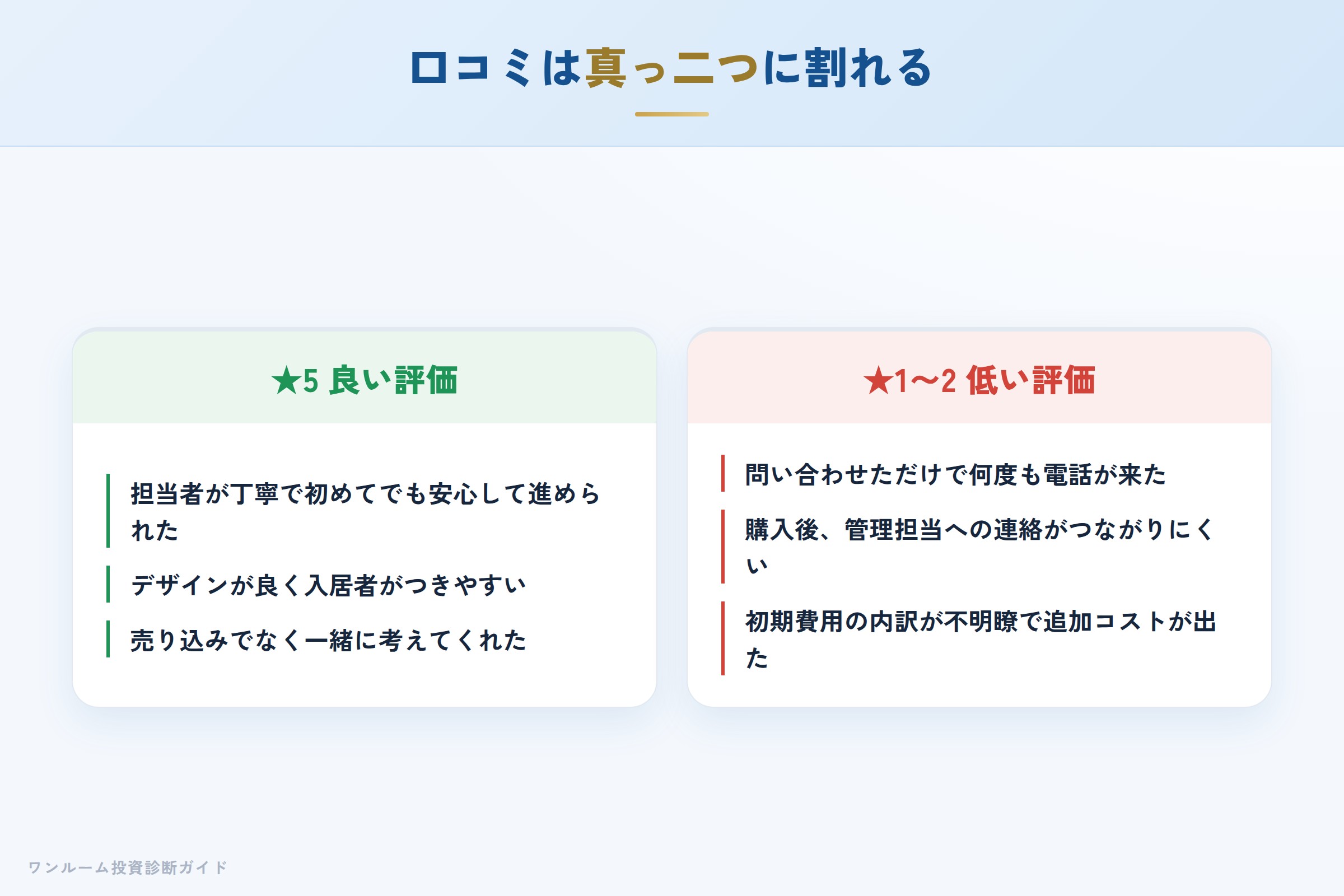 口コミは真っ二つに割れる

★5 良い評価

担当者が丁寧で初めてでも安心して進められた

デザインが良く入居者がつきやすい

売り込みでなく一緒に考えてくれた

★1〜2 低い評価

問い合わせただけで何度も電話が来た

購入後、管理担当への連絡がつながりにくい

初期費用の内訳が不明瞭で追加コストが出た

ワンルーム投資診断ガイド